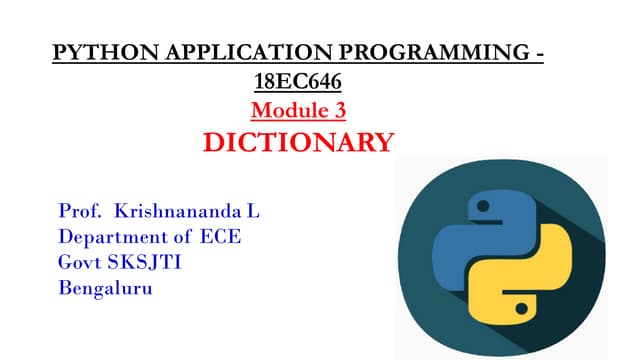 PYTHON APPLICATION PROGRAMMING - 18EC646

Module 3

DICTIONARY

Prof. Krishnananda L
Department of ECE
Govt SKSJTI
Bengaluru